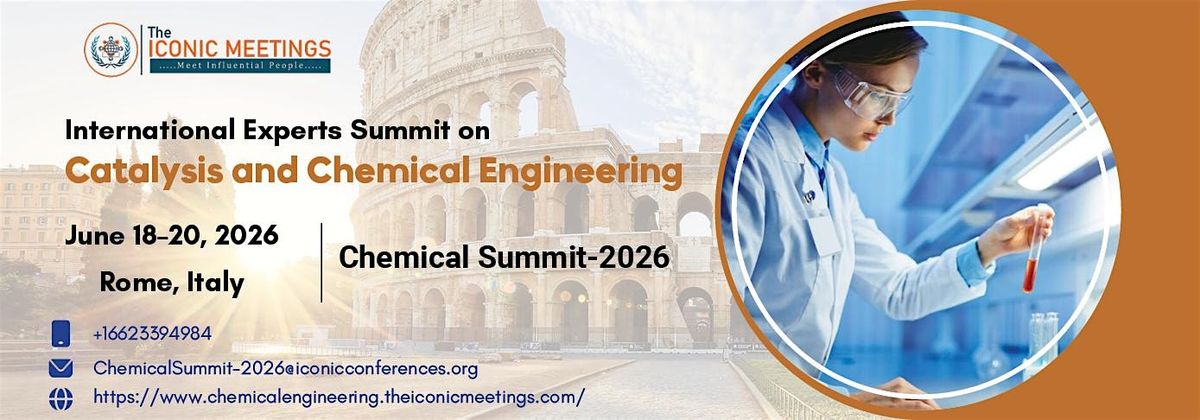 The
ICONIC MEETINGS
.....Meet Influential People.....

International Experts Summit on
Catalysis and Chemical Engineering

June 18-20, 2026
Rome, Italy

Chemical Summit-2026

+16623394984
ChemicalSummit-2026@iconicconferences.org
https://www.chemicalengineering.theiconicmeetings.com/